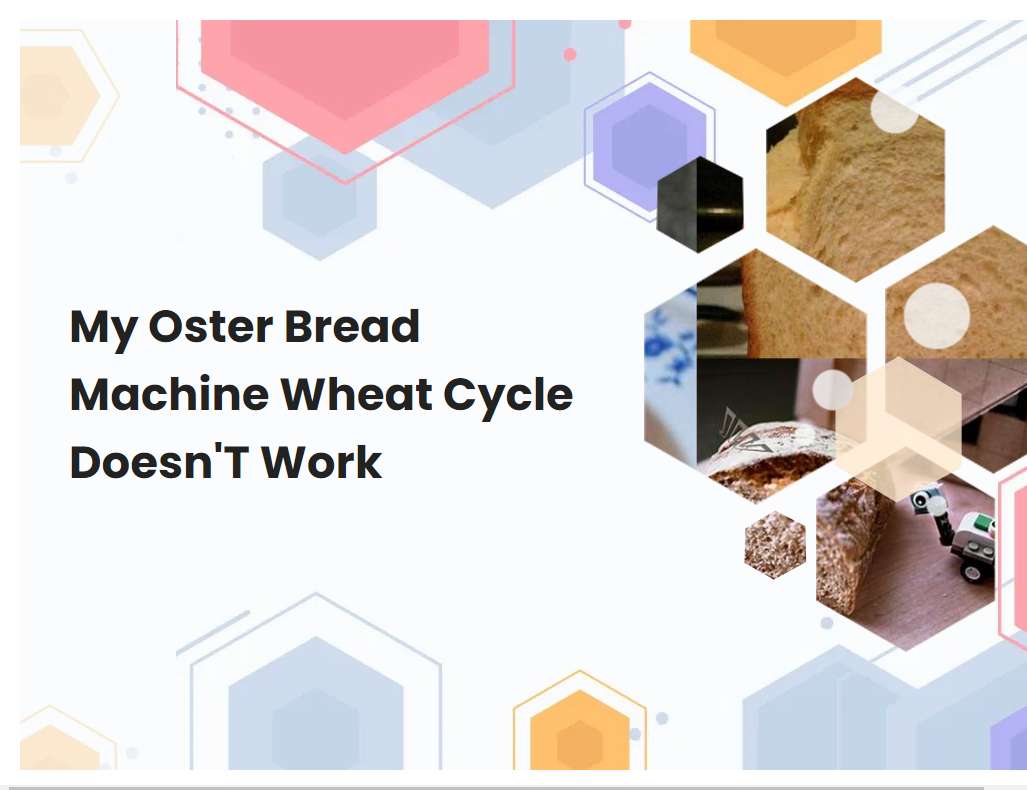 My Oster Bread Machine Wheat Cycle Doesn'T Work